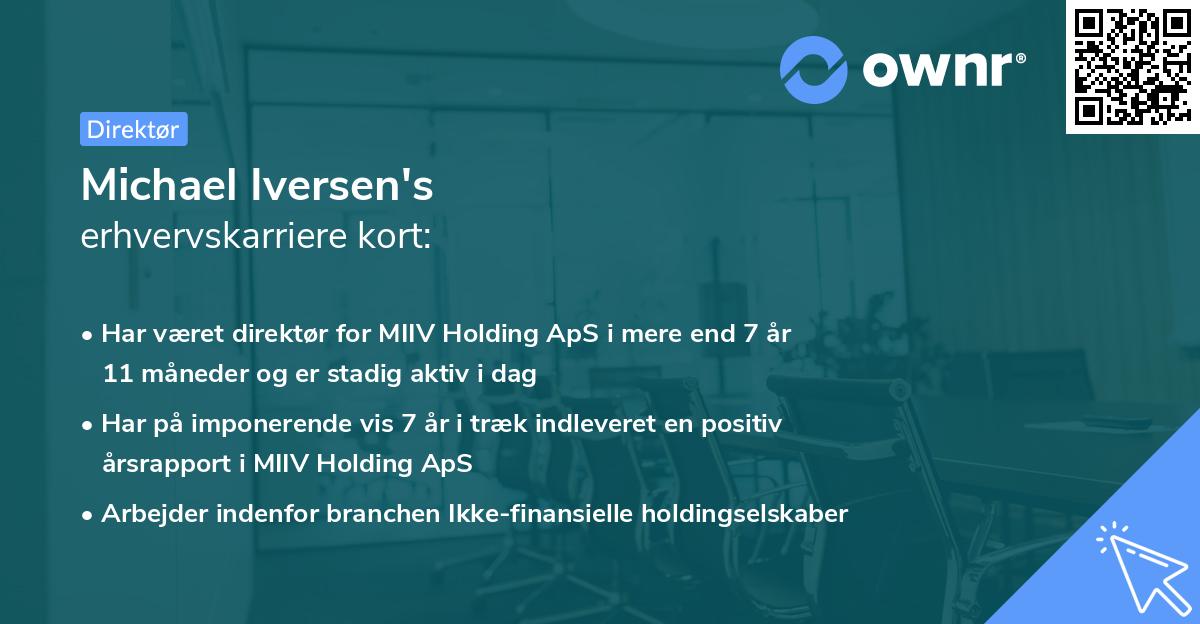 ownr®

Direktør

Michael Iversen's
erhvervskarriere kort:

• Har været direktør for MIIV Holding ApS i mere end 7 år 11 måneder og er stadig aktiv i dag

• Har på imponerende vis 7 år i træk indleveret en positiv årsrapport i MIIV Holding ApS

• Arbejder indenfor branchen Ikke-finansielle holdingselskaber